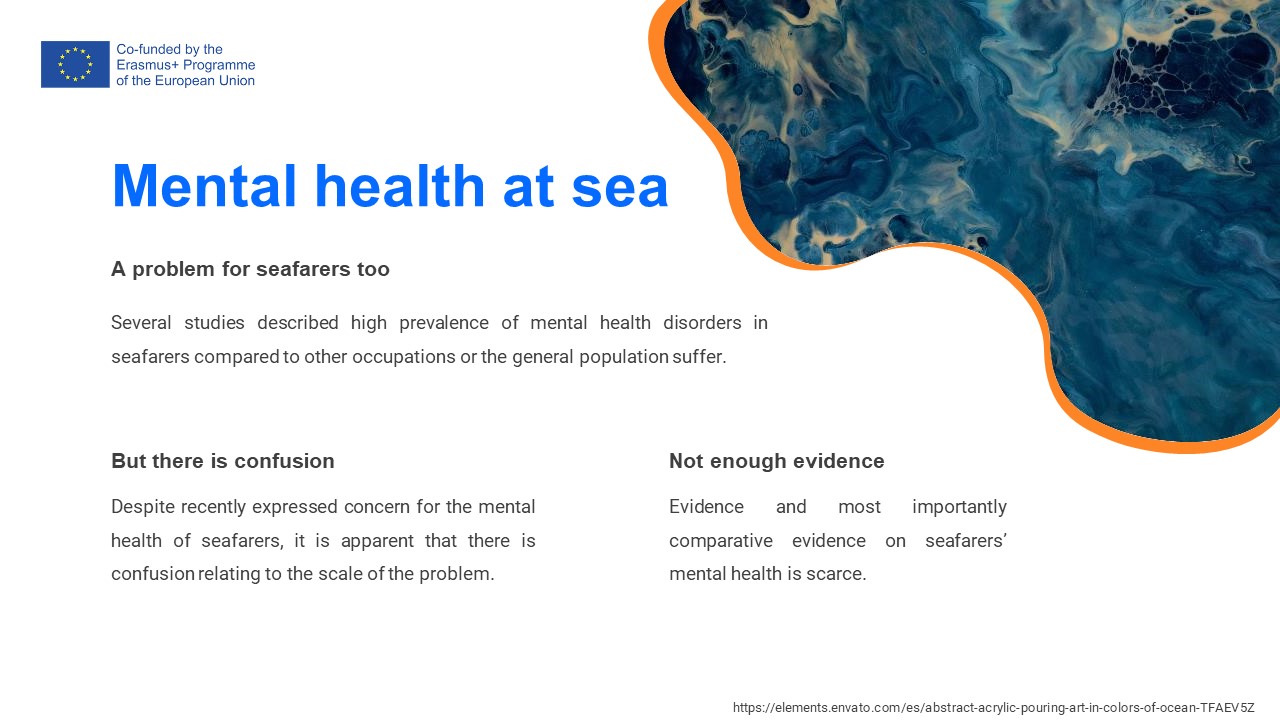 Co-funded by the Erasmus+ Programme of the European Union

Mental health at sea

A problem for seafarers too

Several studies described high prevalence of mental health disorders in seafarers compared to other occupations or the general population suffer.

But there is confusion

Despite recently expressed concern for the mental health of seafarers, it is apparent that there is confusion relating to the scale of the problem.

Not enough evidence

Evidence and most importantly comparative evidence on seafarers' mental health is scarce.

https://elements.envato.com/es/abstract-acrylic-pouring-art-in-colors-of-ocean-TFAEV5Z